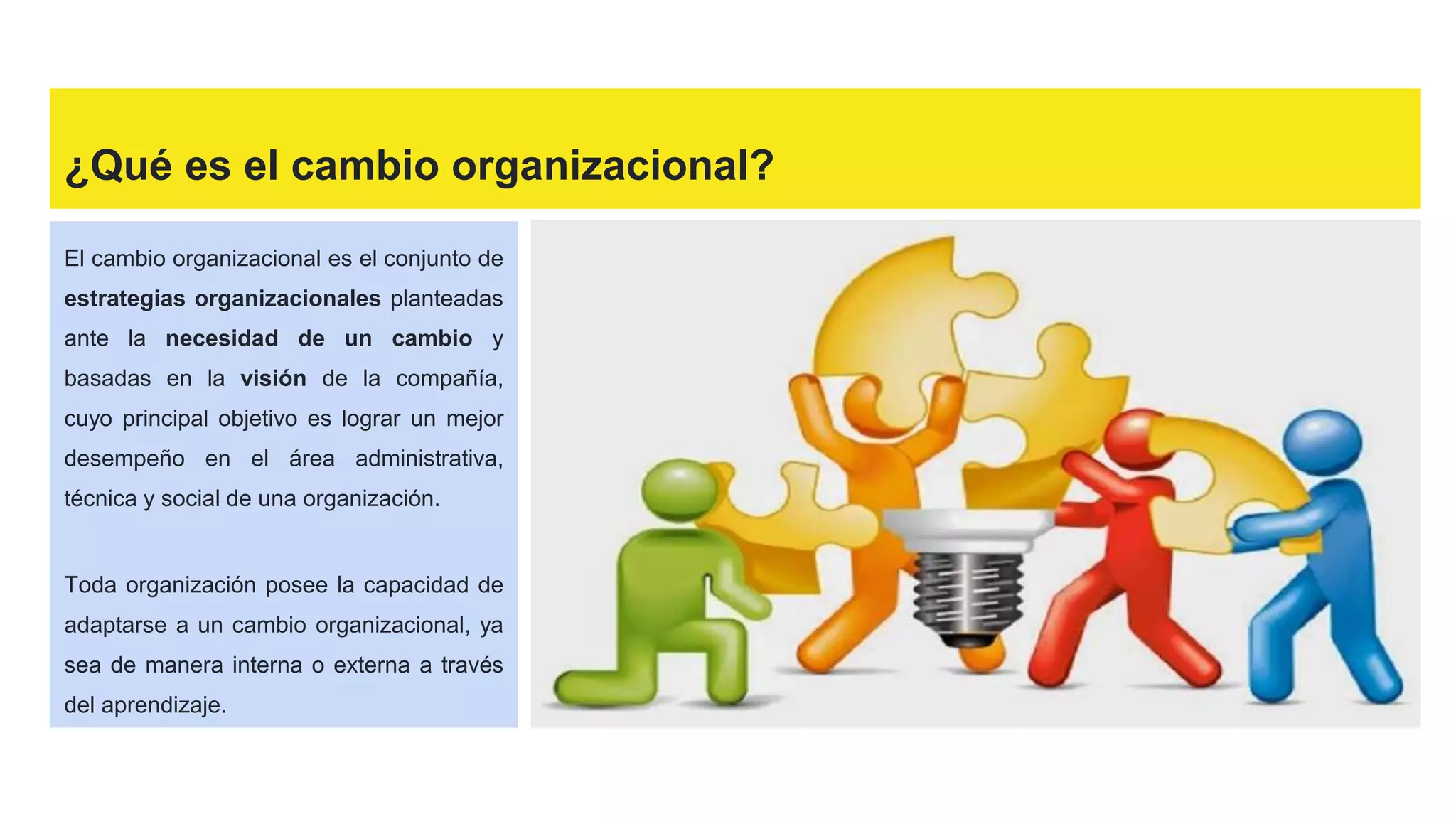 ¿Qué es el cambio organizacional?

El cambio organizacional es el conjunto de estrategias organizacionales planteadas ante la necesidad de un cambio y basadas en la visión de la compañía, cuyo principal objetivo es lograr un mejor desempeño en el área administrativa, técnica y social de una organización.

Toda organización posee la capacidad de adaptarse a un cambio organizacional, ya sea de manera interna o externa a través del aprendizaje.